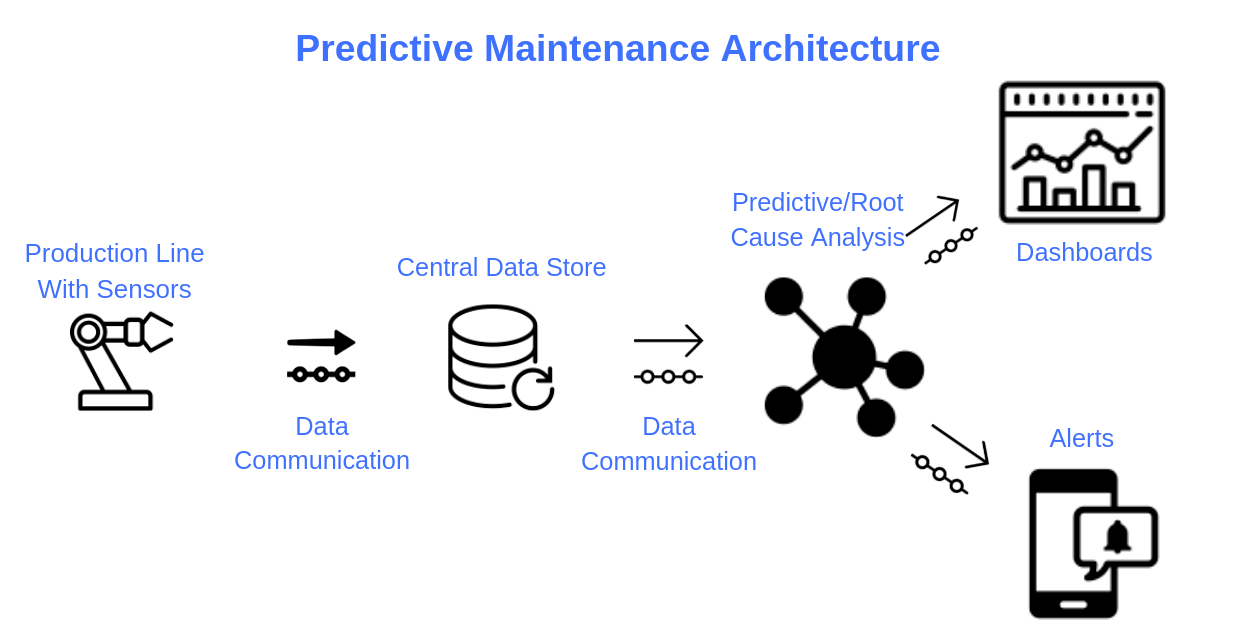 Predictive Maintenance Architecture

Production Line With Sensors

Data Communication

Central Data Store

Data Communication

Predictive/Root Cause Analysis

Dashboards

Alerts